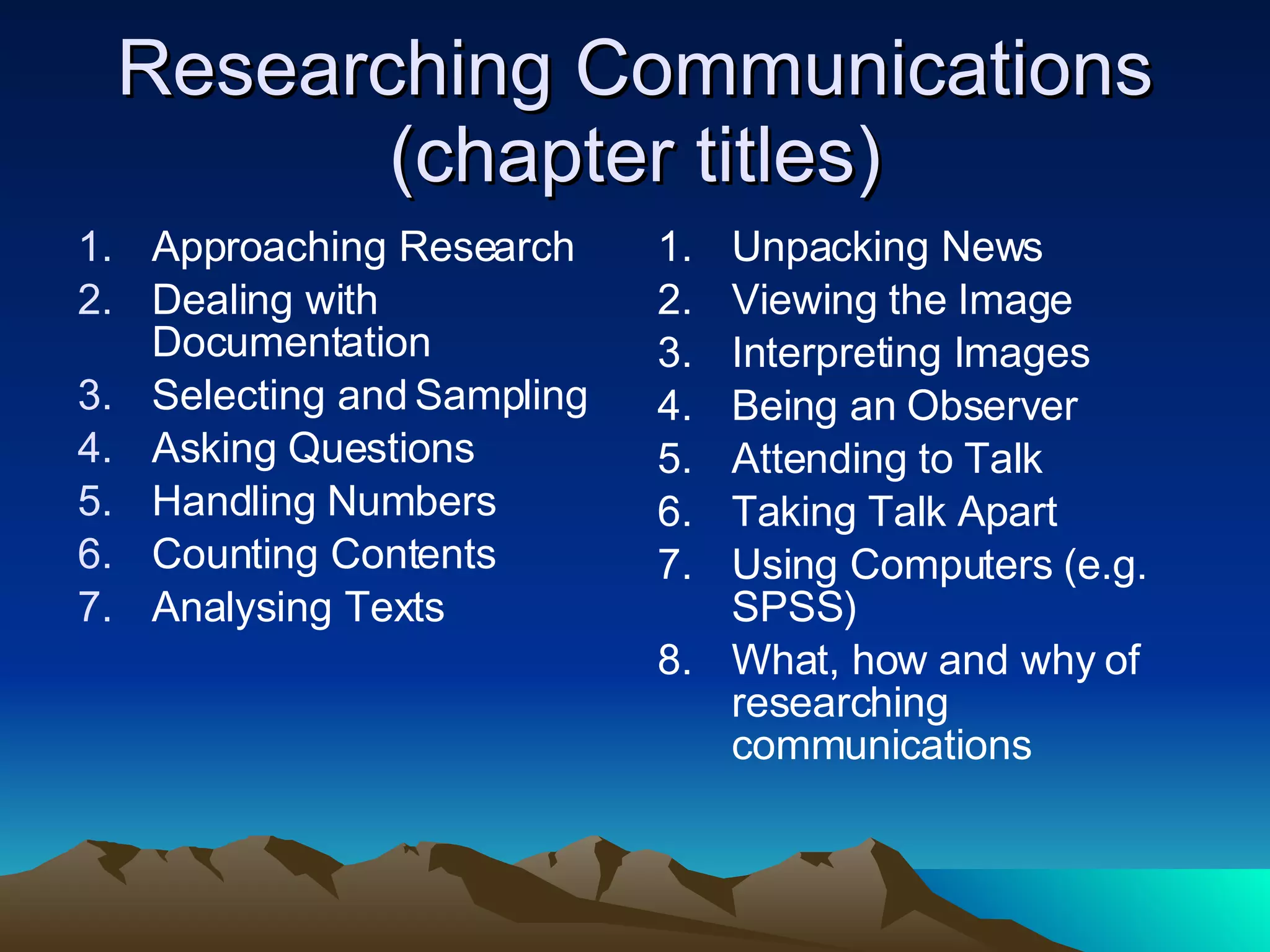 Researching Communications (chapter titles)

1. Approaching Research
2. Dealing with Documentation
3. Selecting and Sampling
4. Asking Questions
5. Handling Numbers
6. Counting Contents
7. Analysing Texts

1. Unpacking News
2. Viewing the Image
3. Interpreting Images
4. Being an Observer
5. Attending to Talk
6. Taking Talk Apart
7. Using Computers (e.g. SPSS)
8. What, how and why of researching communications